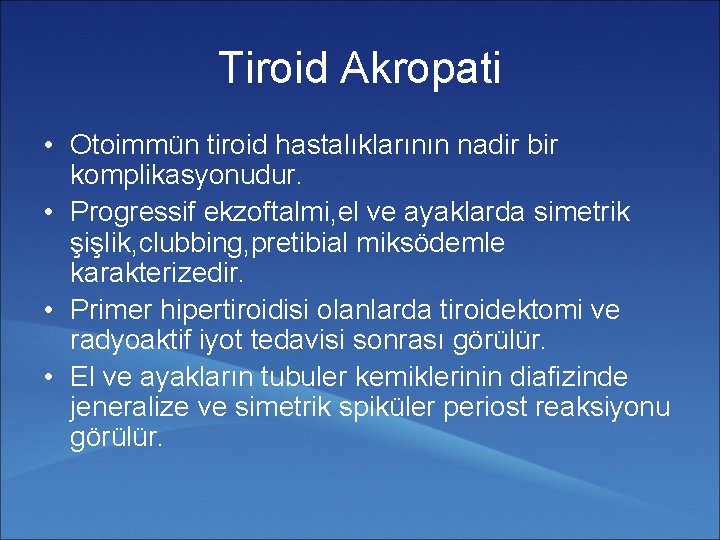 Tiroid Akropati

• Otoimmün tiroid hastalıklarının nadir bir komplikasyonudur.
• Progressif ekzoftalmi,el ve ayaklarda simetrik şişlik,clubbing,pretibial miksödemle karakterizedir.
• Primer hipertiroidisi olanlarda tiroidektomi ve radyoaktif iyot tedavisi sonrası görülür.
• El ve ayakların tubuler kemiklerinin diafizinde jeneralize ve simetrik spiküler periost reaksiyonu görülür.